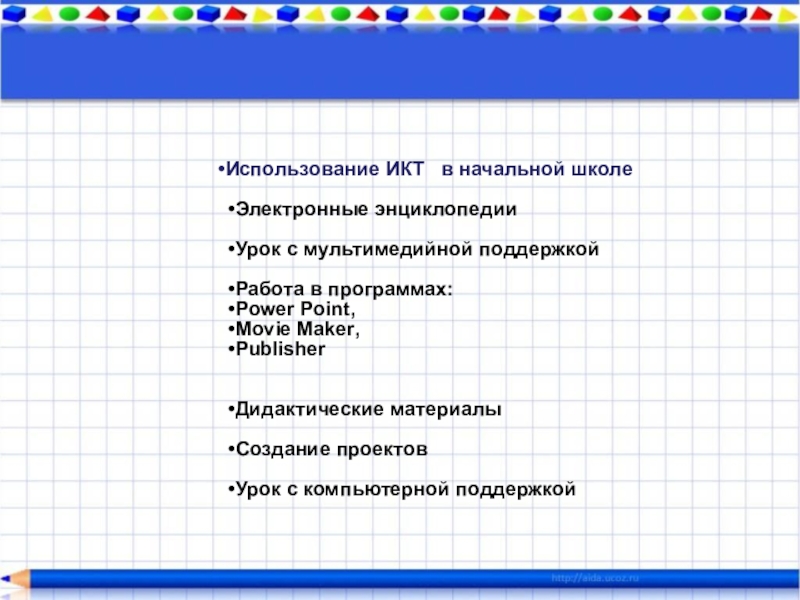 •Использование ИКТ в начальной школе

•Электронные энциклопедии

•Урок с мультимедийной поддержкой

•Работа в программах:
•Power Point,
•Movie Maker,
•Publisher

•Дидактические материалы

•Создание проектов

•Урок с компьютерной поддержкой

http://aida.ucoz.ru